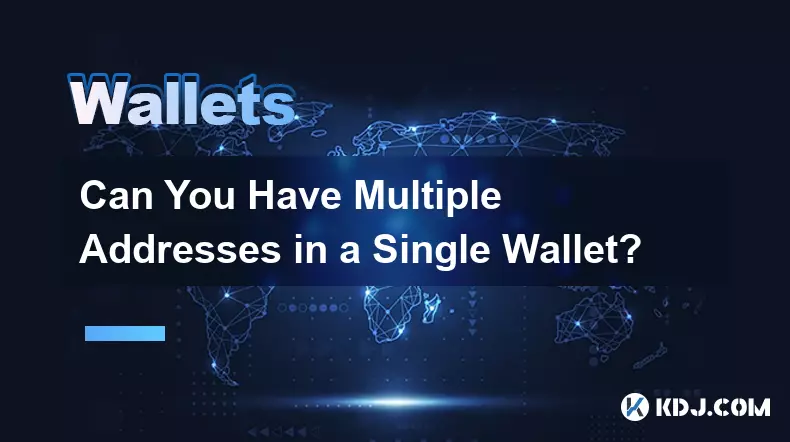 Wallets

Can You Have Multiple Addresses in a Single Wallet?

KDJ.COM